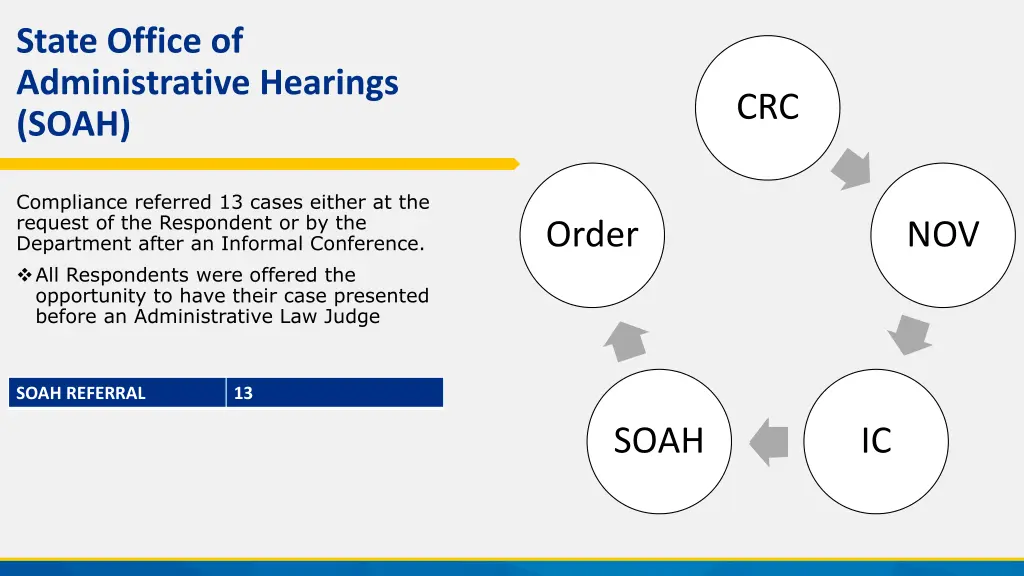 State Office of Administrative Hearings (SOAH)

Compliance referred 13 cases either at the request of the Respondent or by the Department after an Informal Conference.

❖ All Respondents were offered the opportunity to have their case presented before an Administrative Law Judge

| SOAH REFERRAL | 13 |
|---|---|

CRC

NOV

IC

SOAH

Order